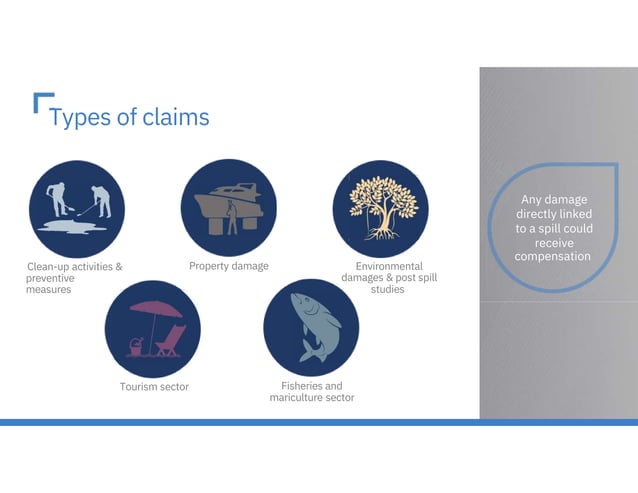 Types of claims

Clean-up activities & preventive measures

Property damage

Environmental damages & post spill studies

Tourism sector

Fisheries and mariculture sector

Any damage directly linked to a spill could receive compensation